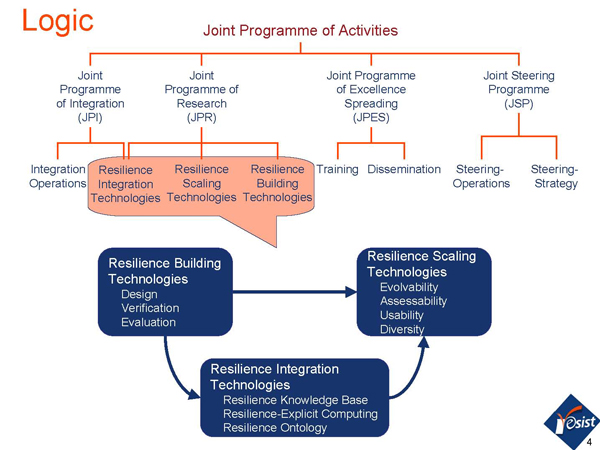 Logic

Joint Programme of Activities

Joint Programme of Integration (JPI)

Joint Programme of Research (JPR)

Joint Programme of Excellence Spreading (JPES)

Joint Steering Programme (JSP)

Integration Operations

Resilience Integration Technologies

Resilience Scaling Technologies

Resilience Building Technologies

Training

Dissemination

Steering-Operations

Steering-Strategy

Resilience Building Technologies
Design
Verification
Evaluation

Resilience Scaling Technologies
Evolvability
Assessability
Usability
Diversity

Resilience Integration Technologies
Resilience Knowledge Base
Resilience-Explicit Computing
Resilience Ontology

resist

4